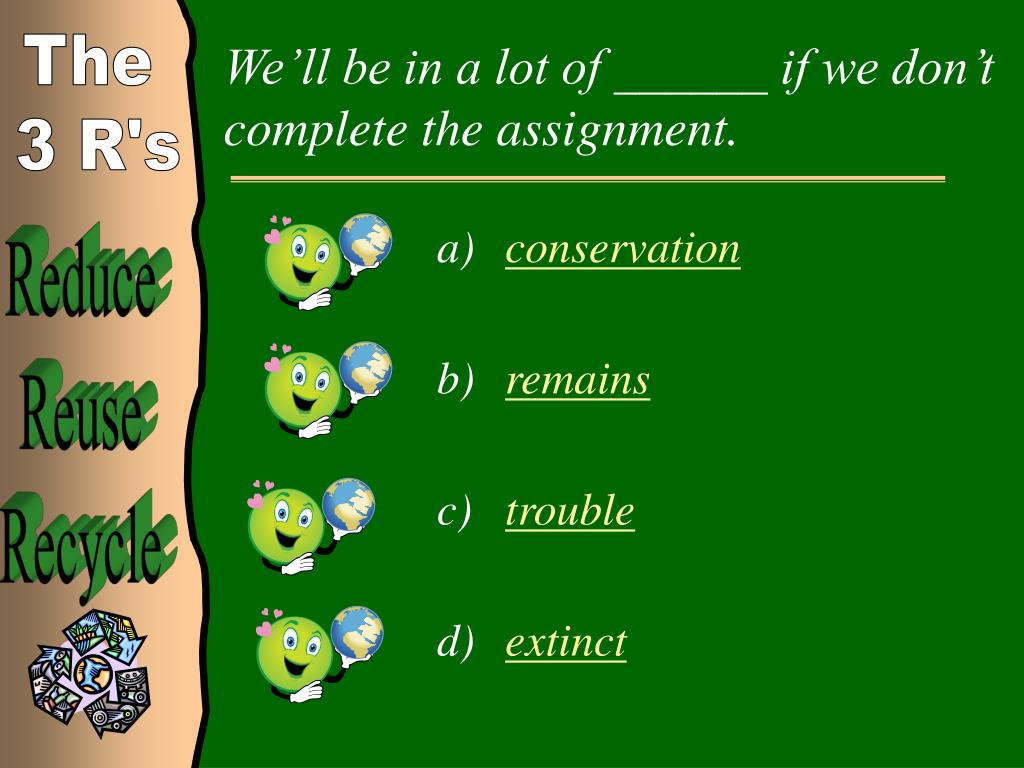 The 3 R's

Reduce

Reuse

Recycle

We'll be in a lot of ______ if we don't complete the assignment.

a) conservation

b) remains

c) trouble

d) extinct